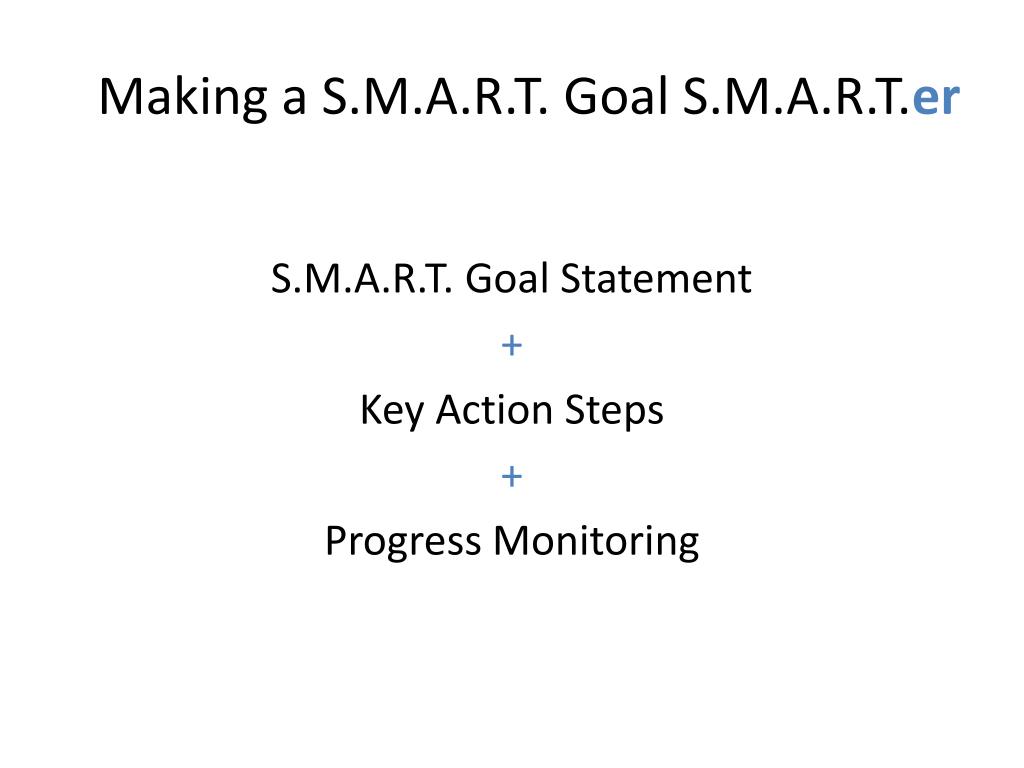 Making a S.M.A.R.T. Goal S.M.A.R.T.er

S.M.A.R.T. Goal Statement

+

Key Action Steps

+

Progress Monitoring